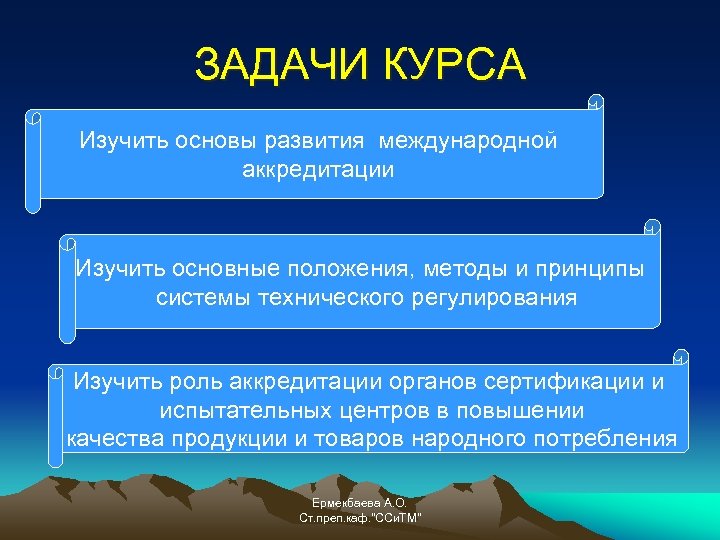 ЗАДАЧИ КУРСА

Изучить основы развития международной аккредитации

Изучить основные положения, методы и принципы системы технического регулирования

Изучить роль аккредитации органов сертификации и испытательных центров в повышении качества продукции и товаров народного потребления

Ермекбаева А.О.
Ст.преп.каф."ССиТМ"